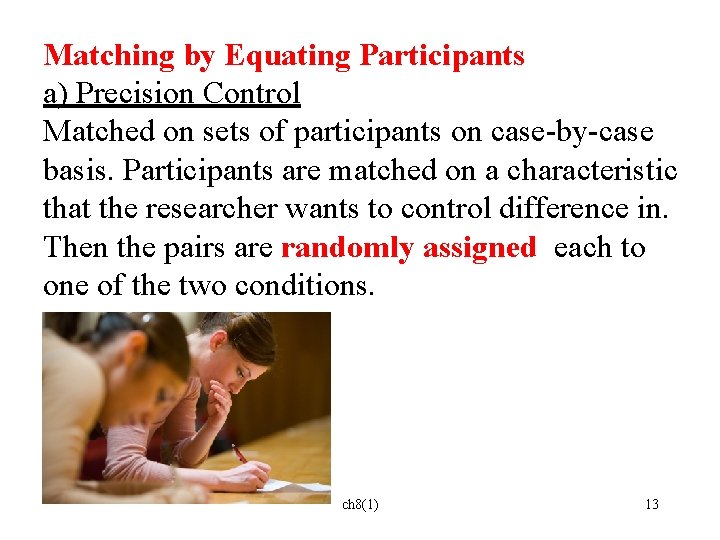 Matching by Equating Participants
a) Precision Control
Matched on sets of participants on case-by-case basis. Participants are matched on a characteristic that the researcher wants to control difference in. Then the pairs are randomly assigned each to one of the two conditions.

ch8(1)

13